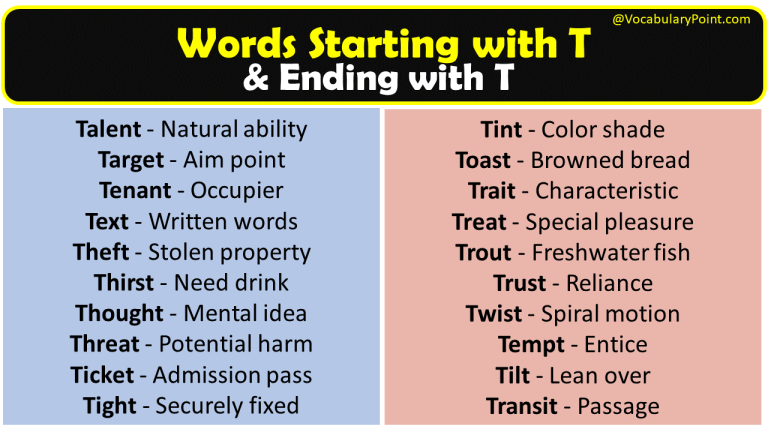 @VocabularyPoint.com

Words Starting with T
& Ending with T

Talent - Natural ability
Target - Aim point
Tenant - Occupier
Text - Written words
Theft - Stolen property
Thirst - Need drink
Thought - Mental idea
Threat - Potential harm
Ticket - Admission pass
Tight - Securely fixed

Tint - Color shade
Toast - Browned bread
Trait - Characteristic
Treat - Special pleasure
Trout - Freshwater fish
Trust - Reliance
Twist - Spiral motion
Tempt - Entice
Tilt - Lean over
Transit - Passage